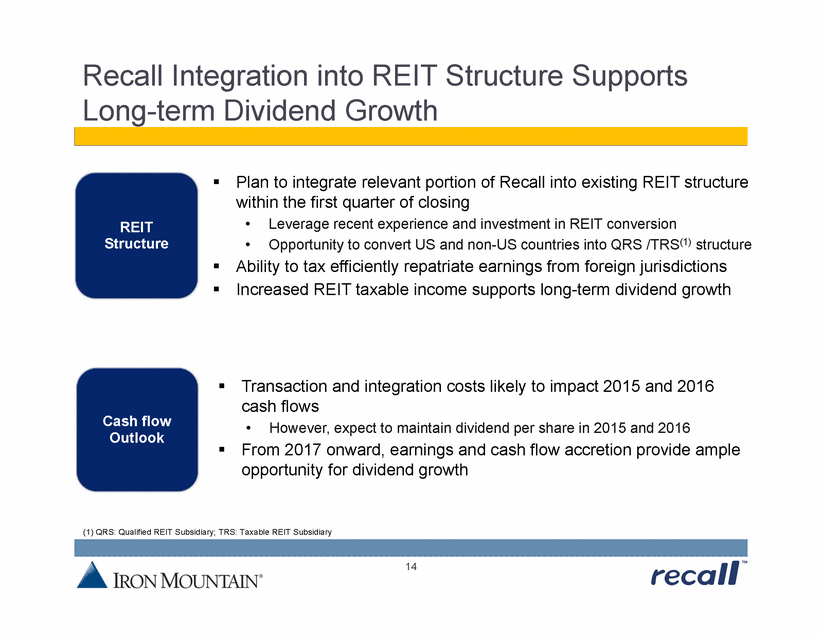 Recall Integration into REIT Structure Supports Long-term Dividend Growth

REIT Structure

▪ Plan to integrate relevant portion of Recall into existing REIT structure within the first quarter of closing
• Leverage recent experience and investment in REIT conversion
• Opportunity to convert US and non-US countries into QRS /TRS$^{(1)}$ structure
▪ Ability to tax efficiently repatriate earnings from foreign jurisdictions
▪ Increased REIT taxable income supports long-term dividend growth

Cash flow Outlook

▪ Transaction and integration costs likely to impact 2015 and 2016 cash flows
• However, expect to maintain dividend per share in 2015 and 2016
▪ From 2017 onward, earnings and cash flow accretion provide ample opportunity for dividend growth

(1) QRS: Qualified REIT Subsidiary; TRS: Taxable REIT Subsidiary

14

IRON MOUNTAIN®

recall™